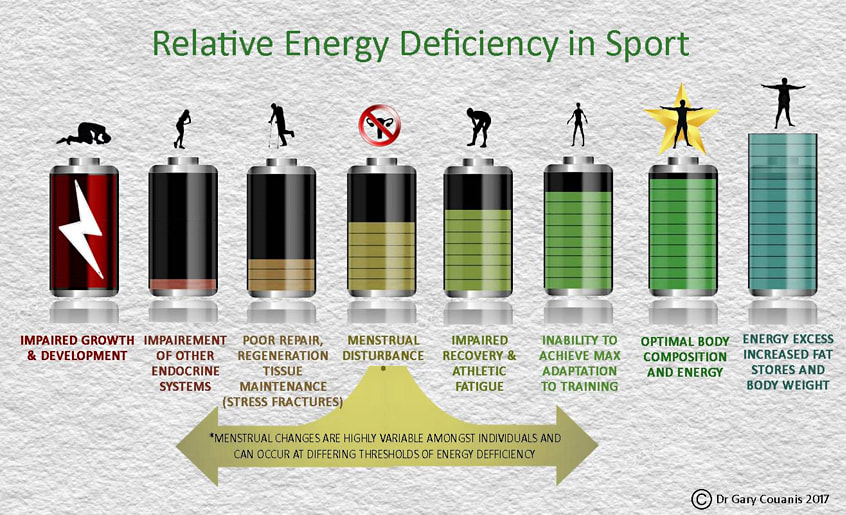 Relative Energy Deficiency in Sport

IMPAIRED GROWTH & DEVELOPMENT

IMPAIREMENT OF OTHER ENDOCRINE SYSTEMS

POOR REPAIR, REGENERATION TISSUE MAINTENANCE (STRESS FRACTURES)

MENSTRUAL DISTURBANCE *

IMPAIRED RECOVERY & ATHLETIC FATIGUE

INABILITY TO ACHIEVE MAX ADAPTATION TO TRAINING

OPTIMAL BODY COMPOSITION AND ENERGY

ENERGY EXCESS INCREASED FAT STORES AND BODY WEIGHT

*MENSTRUAL CHANGES ARE HIGHLY VARIABLE AMONGST INDIVIDUALS AND CAN OCCUR AT DIFFERING THRESHOLDS OF ENERGY DEFFICIENCY

© Dr Gary Couanis 2017